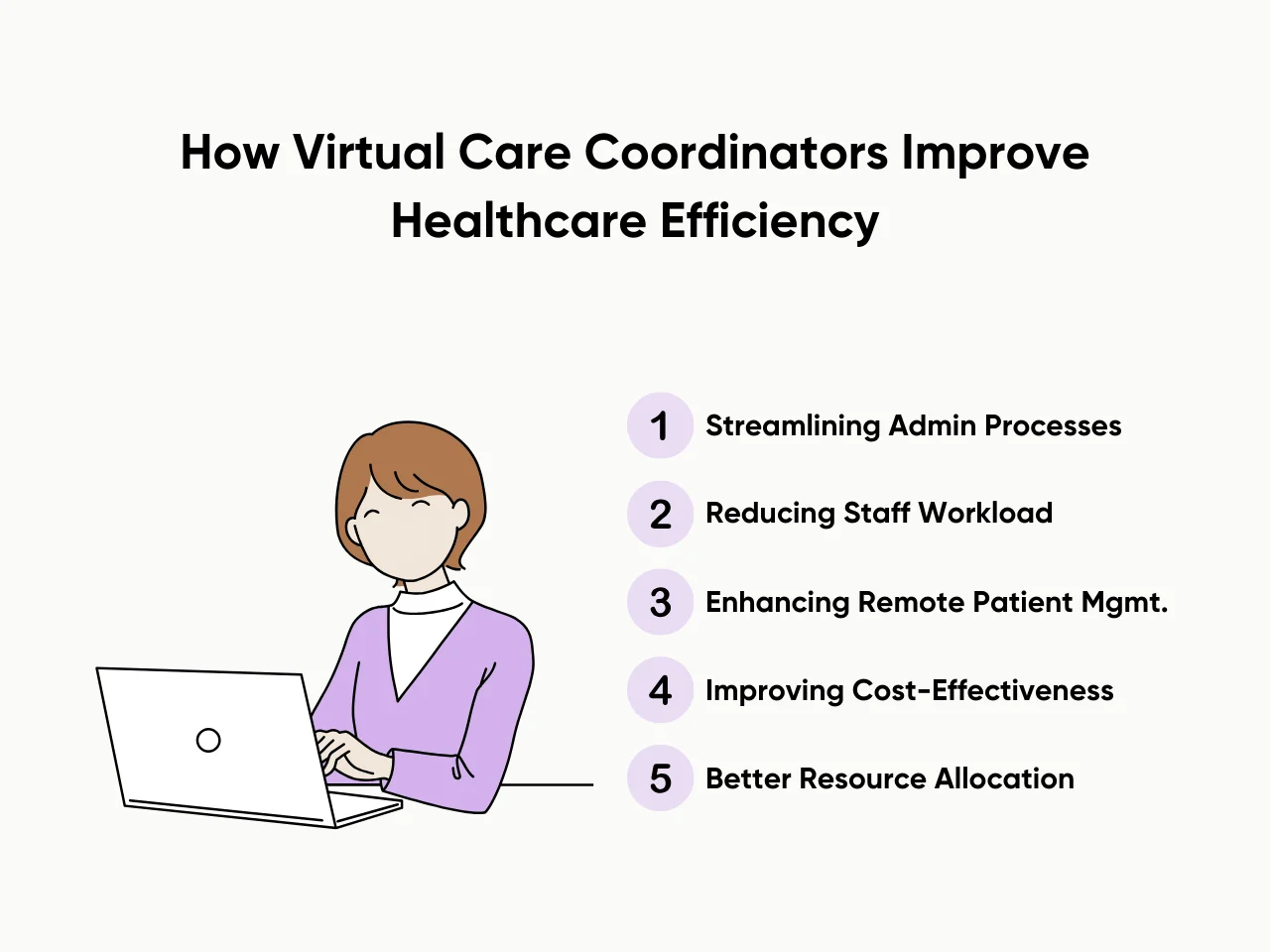 How Virtual Care Coordinators Improve Healthcare Efficiency

1 Streamlining Admin Processes

2 Reducing Staff Workload

3 Enhancing Remote Patient Mgmt.

4 Improving Cost-Effectiveness

5 Better Resource Allocation